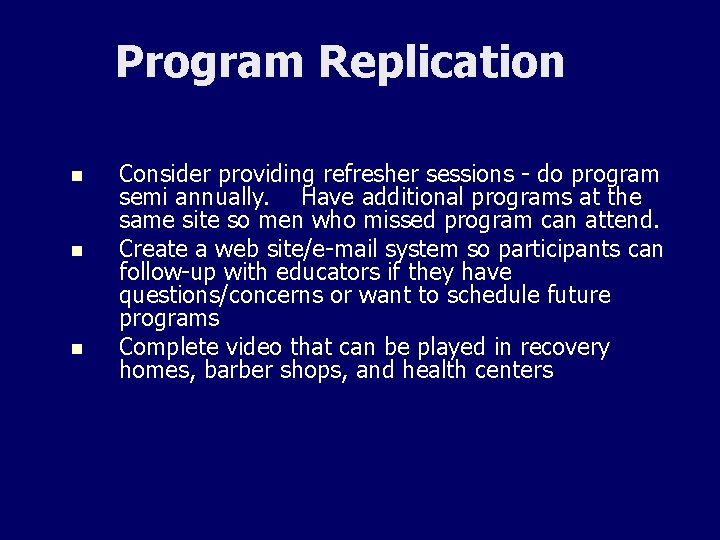 Program Replication

- Consider providing refresher sessions - do program semi annually. Have additional programs at the same site so men who missed program can attend.
- Create a web site/e-mail system so participants can follow-up with educators if they have questions/concerns or want to schedule future programs
- Complete video that can be played in recovery homes, barber shops, and health centers